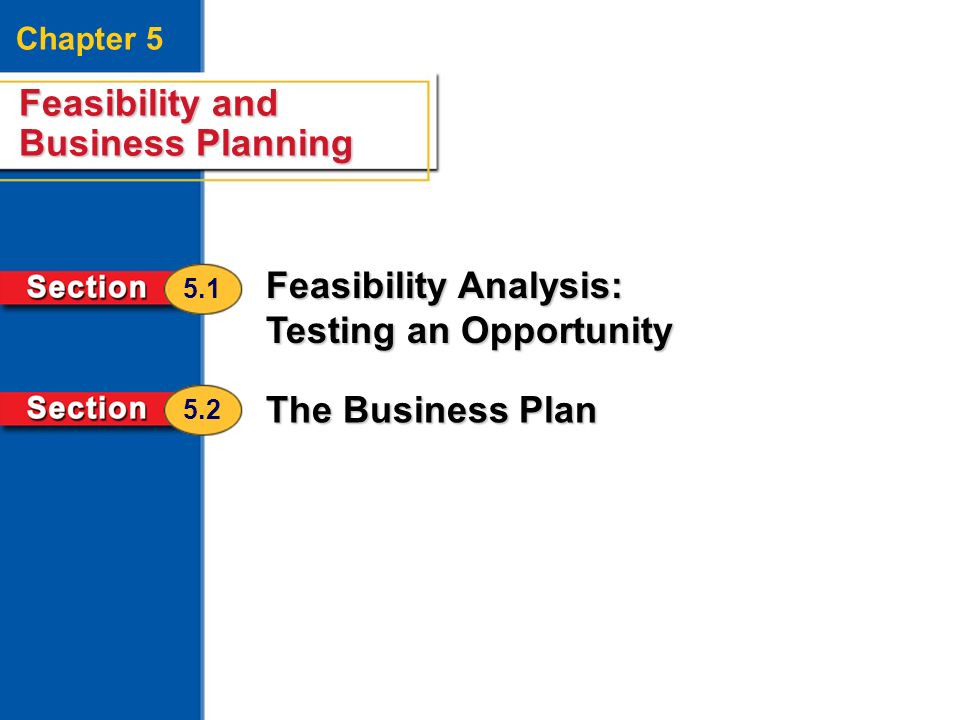 Chapter 5

Feasibility and Business Planning

Section 5.1 Feasibility Analysis: Testing an Opportunity

Section 5.2 The Business Plan